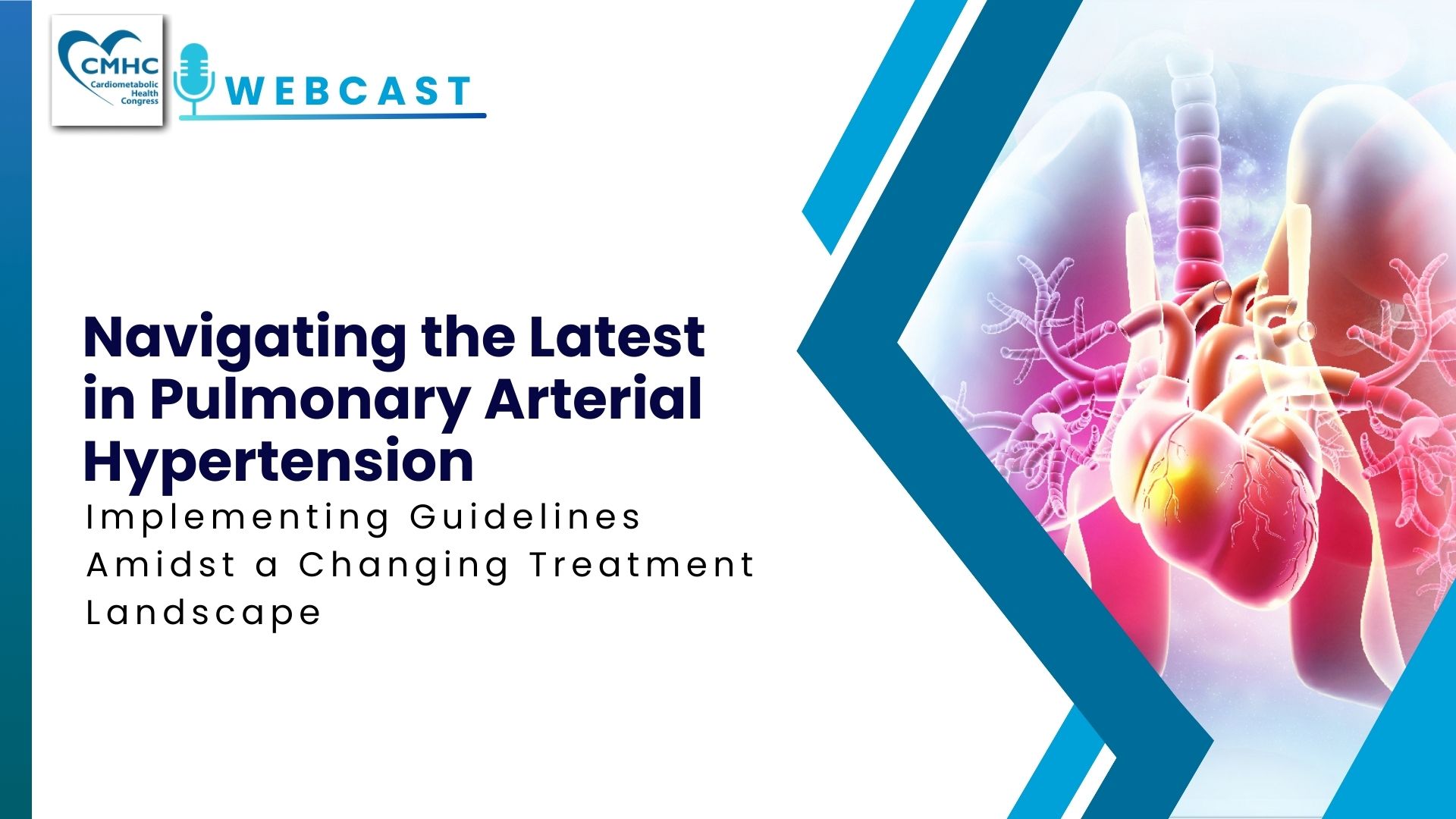 CMHC
Cardiometabolic Health Congress

WEBCAST

Navigating the Latest in Pulmonary Arterial Hypertension

Implementing Guidelines Amidst a Changing Treatment Landscape